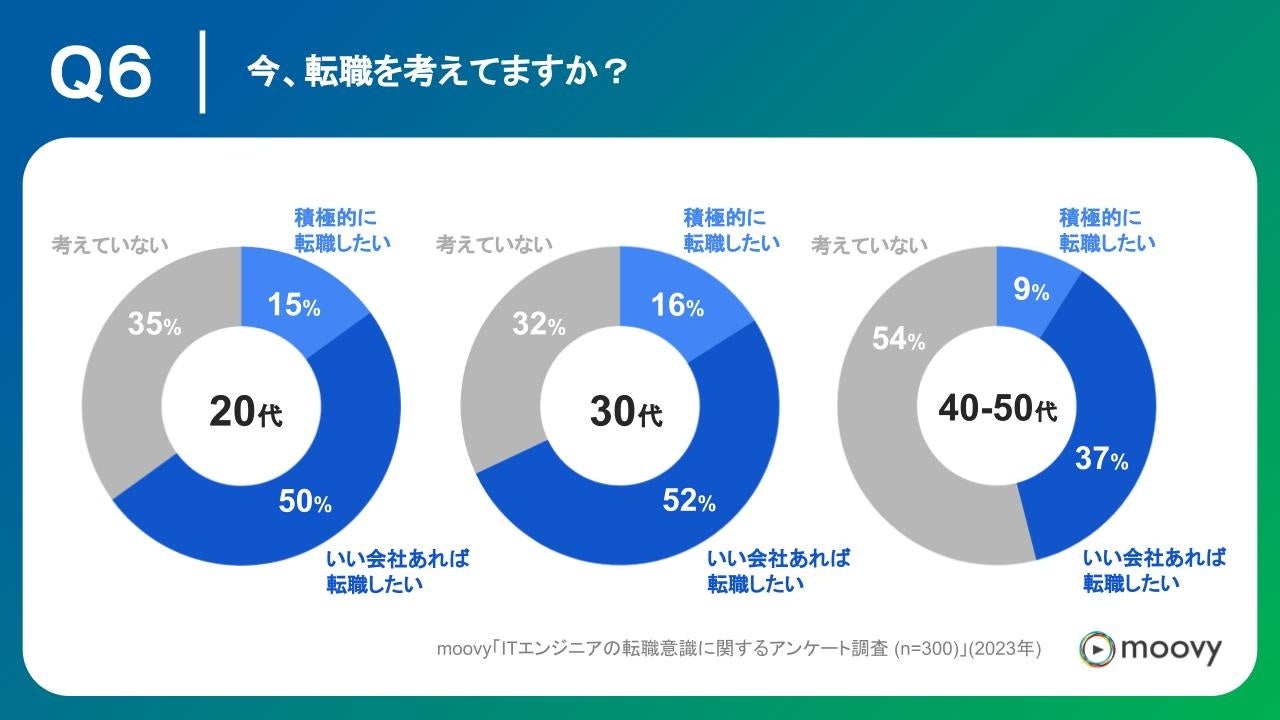 Q6 今、転職を考えてますか？

考えていない
積極的に転職したい
35%
15%
20代
50%
いい会社あれば転職したい

考えていない
積極的に転職したい
32%
16%
30代
52%
いい会社あれば転職したい

考えていない
積極的に転職したい
54%
9%
40-50代
37%
いい会社あれば転職したい

moovy「ITエンジニアの転職意識に関するアンケート調査 (n=300)」(2023年)

moovy